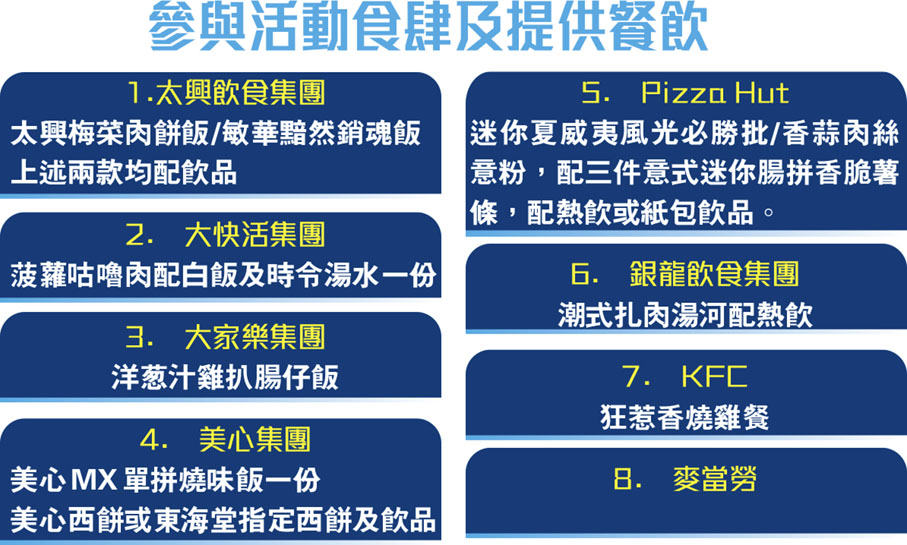 參與活動食肆及提供餐飲

1.太興飲食集團
太興梅菜肉餅飯/敏華黯然銷魂飯
上述兩款均配飲品

2. 大快活集團
菠蘿咕嚕肉配白飯及時令湯水一份

3. 大家樂集團
洋葱汁雞扒腸仔飯

4. 美心集團
美心MX單拼燒味飯一份
美心西餅或東海堂指定西餅及飲品

5. Pizza Hut
迷你夏威夷風光必勝批/香蒜肉絲意粉，配三件意式迷你腸拼香脆薯條，配熱飲或紙包飲品。

6. 銀龍飲食集團
潮式扎肉湯河配熱飲

7. KFC
狂惹香燒雞餐

8. 麥當勞